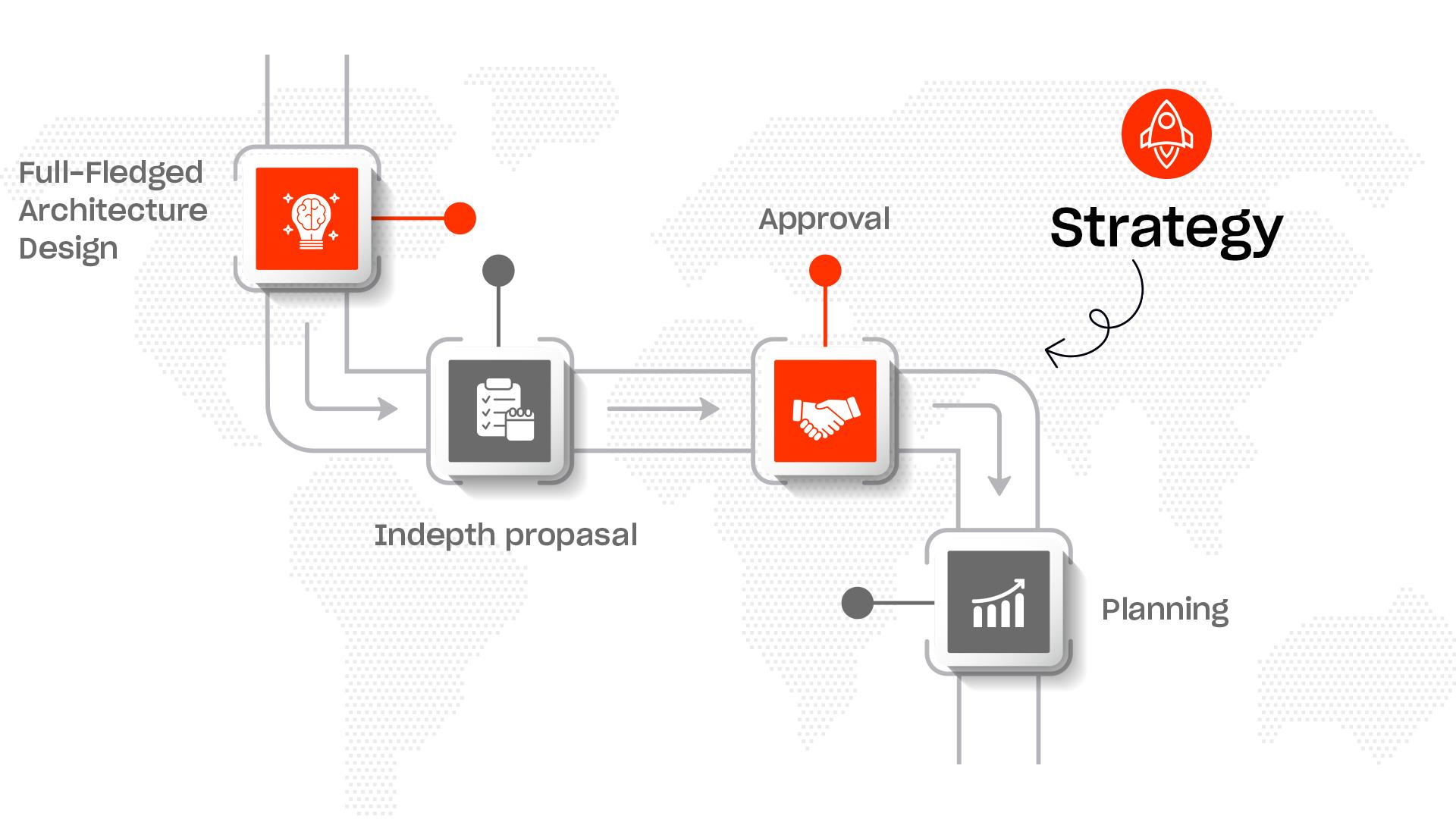 Full-Fledged Architecture Design

Approval

Strategy

Indepth propasal

Planning